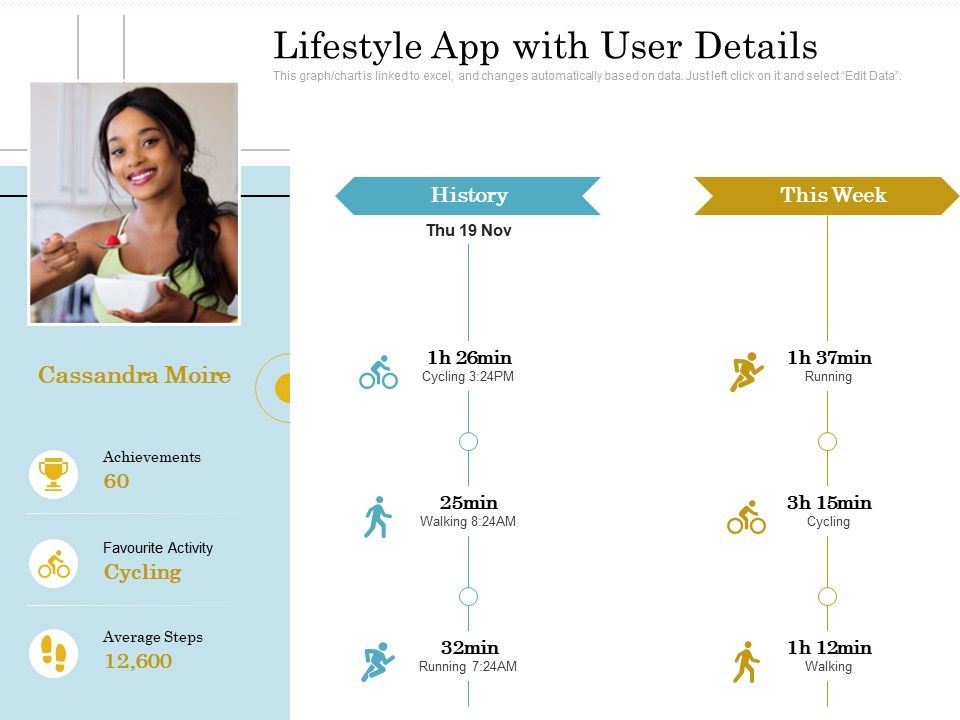 Lifestyle App with User Details

This graph/chart is linked to excel, and changes automatically based on data. Just left click on it and select "Edit Data".

Cassandra Moire

Achievements
60

Favourite Activity
Cycling

Average Steps
12,600

History

Thu 19 Nov

1h 26min
Cycling 3:24PM

25min
Walking 8:24AM

32min
Running 7:24AM

This Week

1h 37min
Running

3h 15min
Cycling

1h 12min
Walking